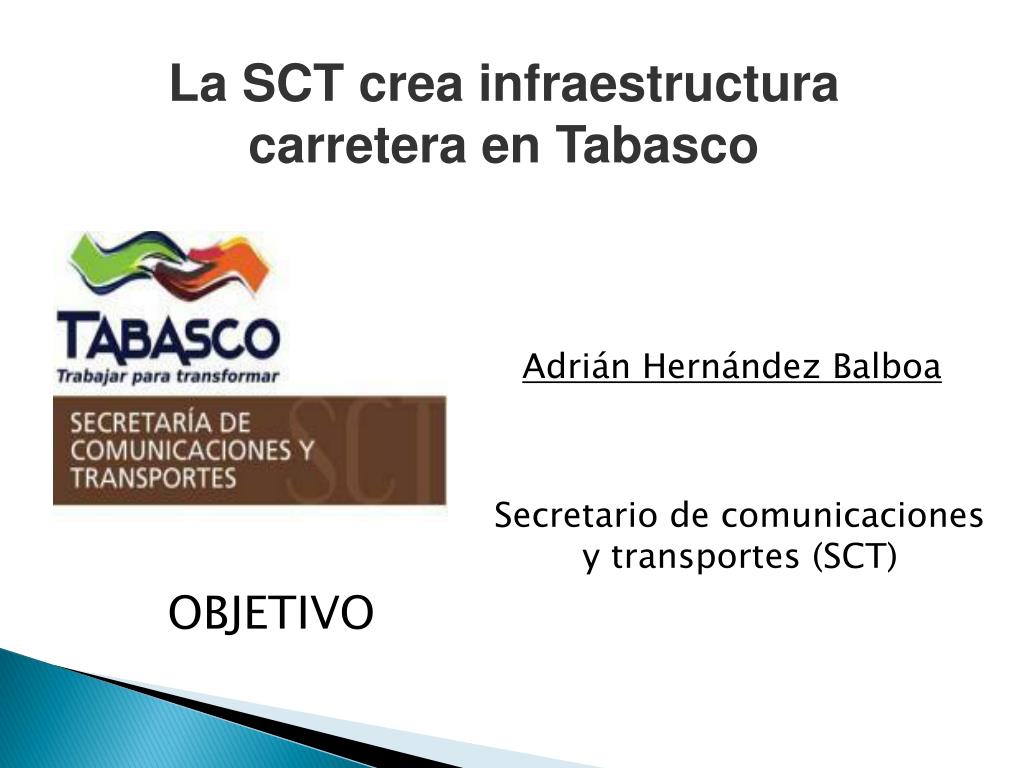 La SCT crea infraestructura carretera en Tabasco

TABASCO
Trabajar para transformar

SECRETARÍA DE COMUNICACIONES Y TRANSPORTES
SCT

Adrián Hernández Balboa

Secretario de comunicaciones y transportes (SCT)

OBJETIVO